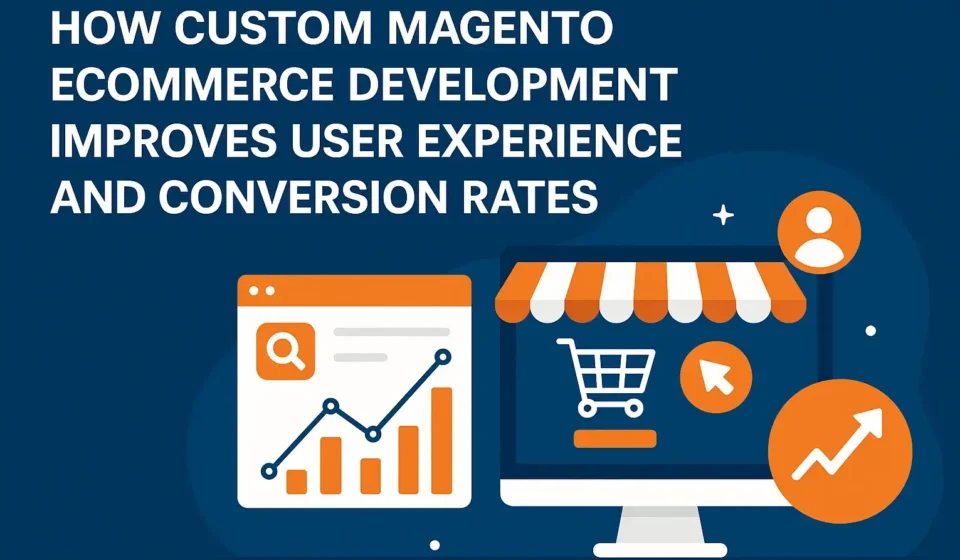 HOW CUSTOM MAGENTO ECOMMERCE DEVELOPMENT IMPROVES USER EXPERIENCE AND CONVERSION RATES